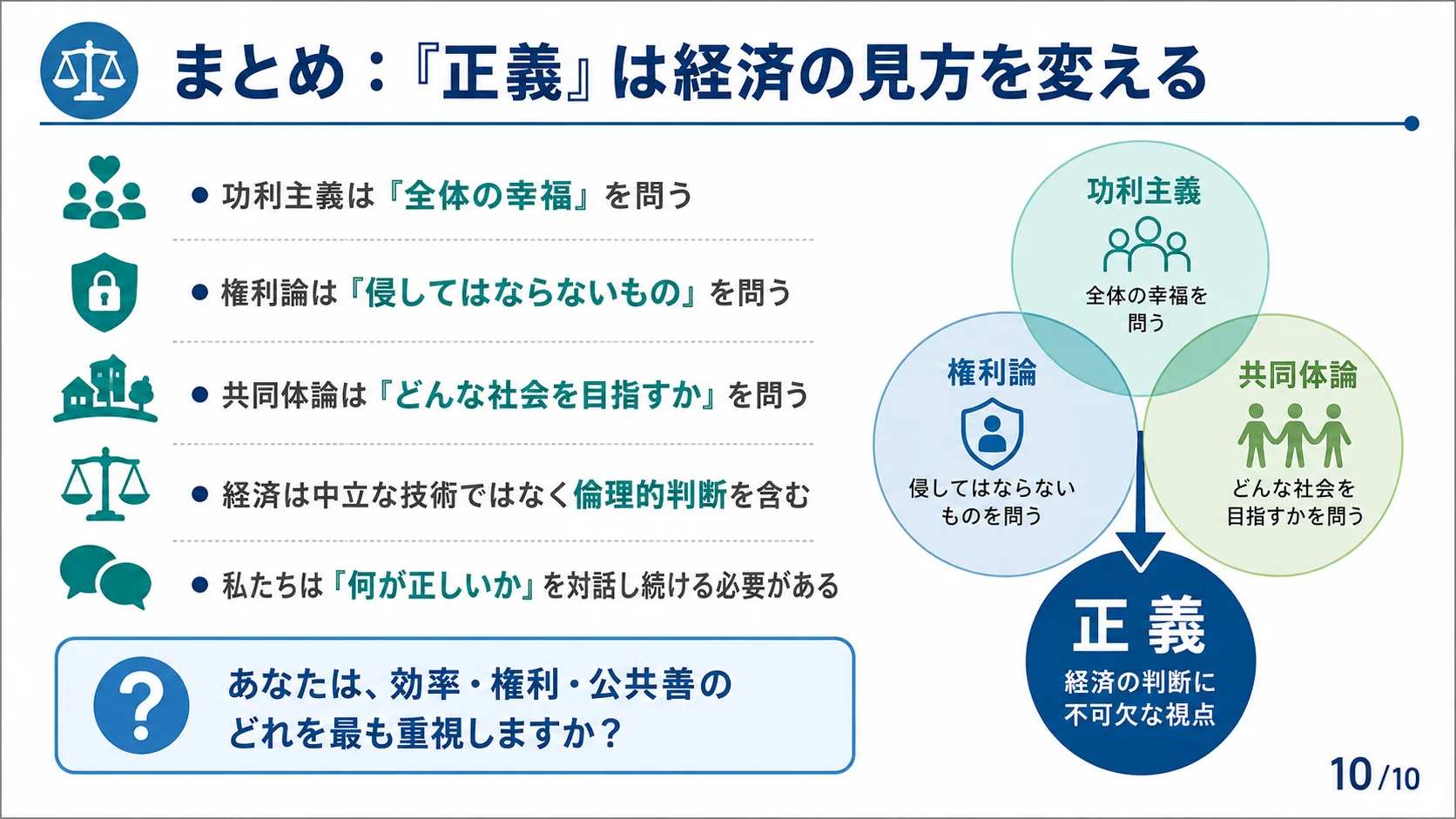 まとめ：『正義』は経済の見方を変える

● 功利主義は『全体の幸福』を問う

● 権利論は『侵してはならないもの』を問う

● 共同体論は『どんな社会を目指すか』を問う

● 経済は中立な技術ではなく倫理的判断を含む

● 私たちは『何が正しいか』を対話し続ける必要がある

?

あなたは、効率・権利・公共善のどれを最も重視しますか？

功利主義
全体の幸福を問う

権利論
侵してはならないものを問う

共同体論
どんな社会を目指すかを問う

正義
経済の判断に不可欠な視点

10/10